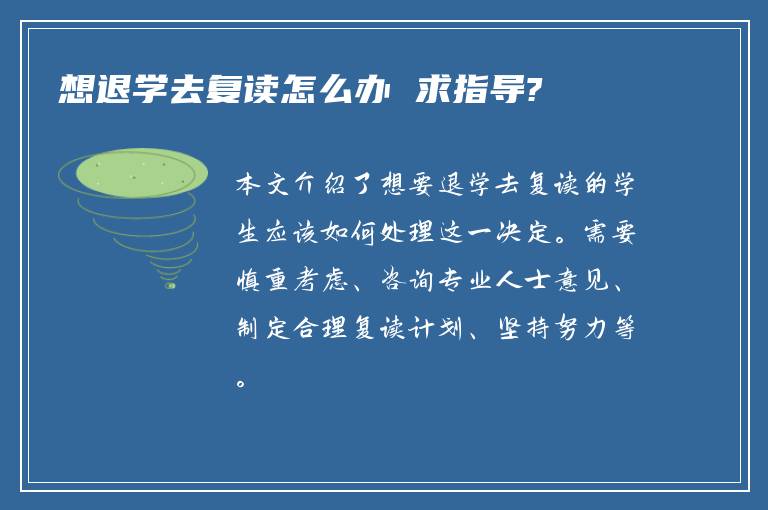 想退学去复读怎么办 求指导?

本文介绍了想要退学去复读的学生应该如何处理这一决定。需要慎重考虑、咨询专业人士意见、制定合理复读计划、坚持努力等。